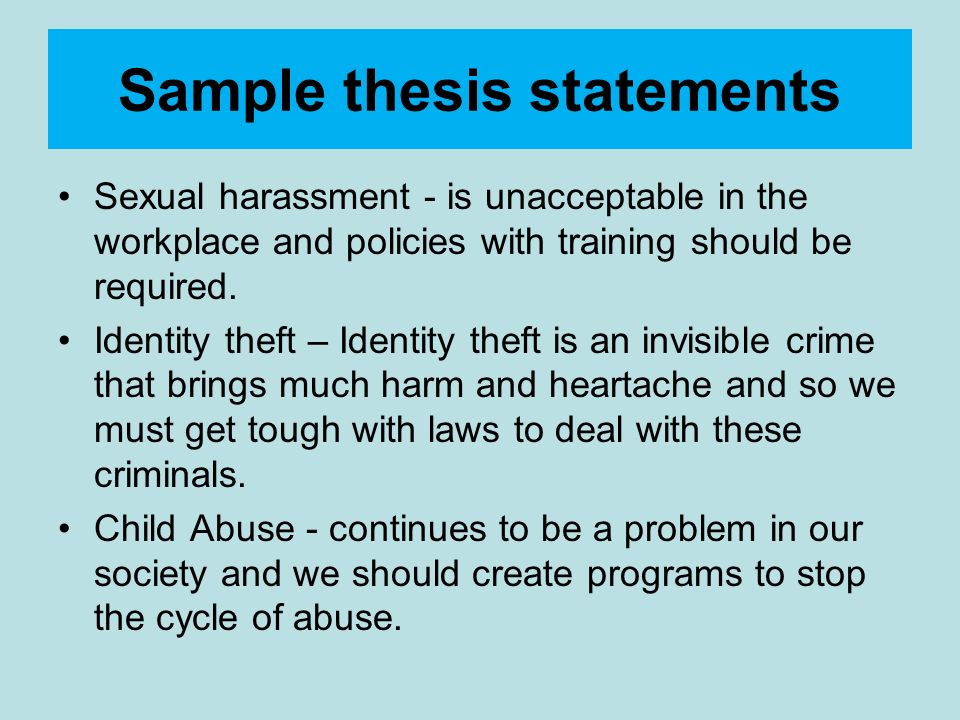 Sample thesis statements

• Sexual harassment - is unacceptable in the workplace and policies with training should be required.

• Identity theft – Identity theft is an invisible crime that brings much harm and heartache and so we must get tough with laws to deal with these criminals.

• Child Abuse - continues to be a problem in our society and we should create programs to stop the cycle of abuse.